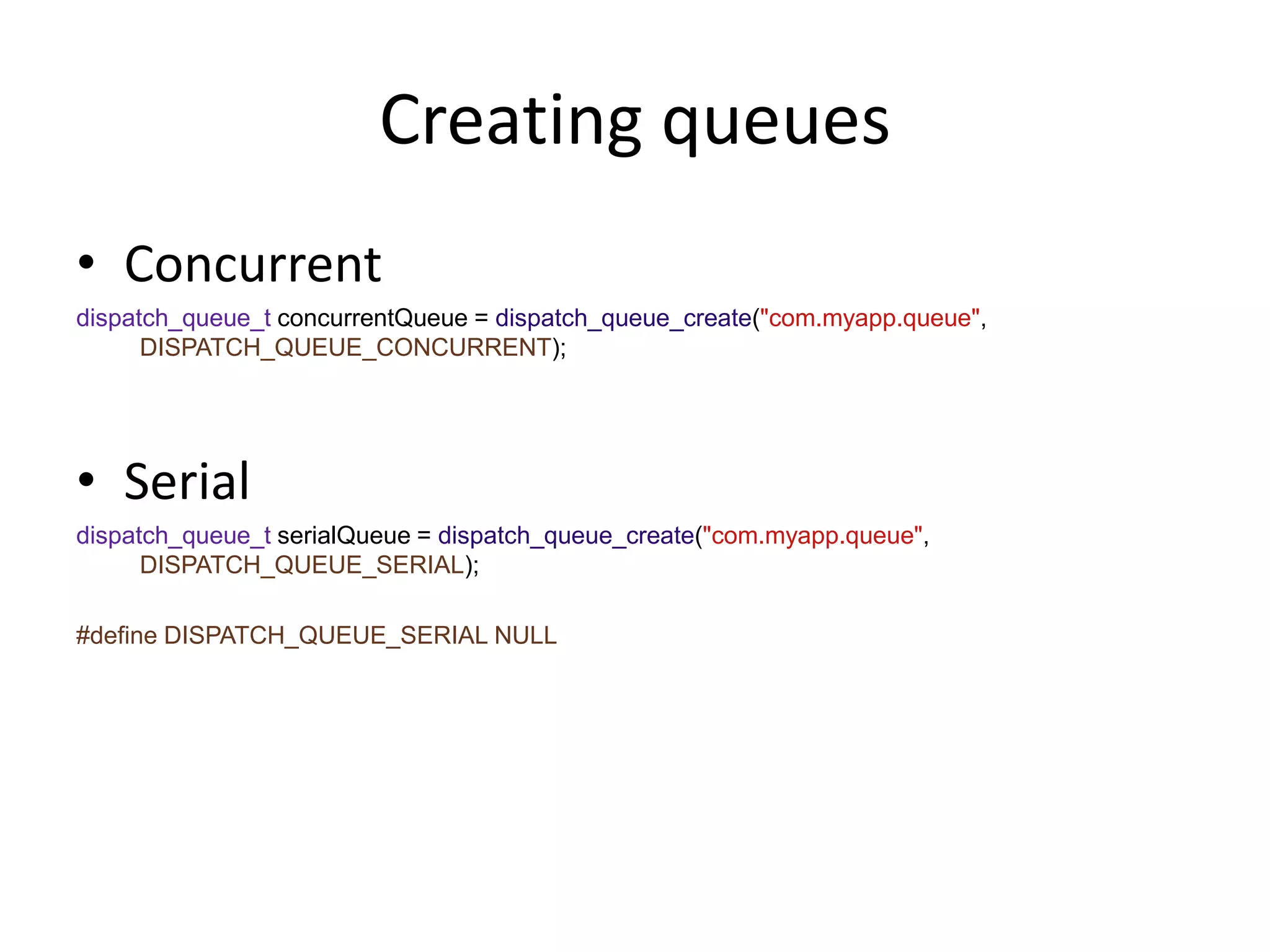 Creating queues

• Concurrent

dispatch_queue_t concurrentQueue = dispatch_queue_create("com.myapp.queue", DISPATCH_QUEUE_CONCURRENT);

• Serial

dispatch_queue_t serialQueue = dispatch_queue_create("com.myapp.queue", DISPATCH_QUEUE_SERIAL);

#define DISPATCH_QUEUE_SERIAL NULL